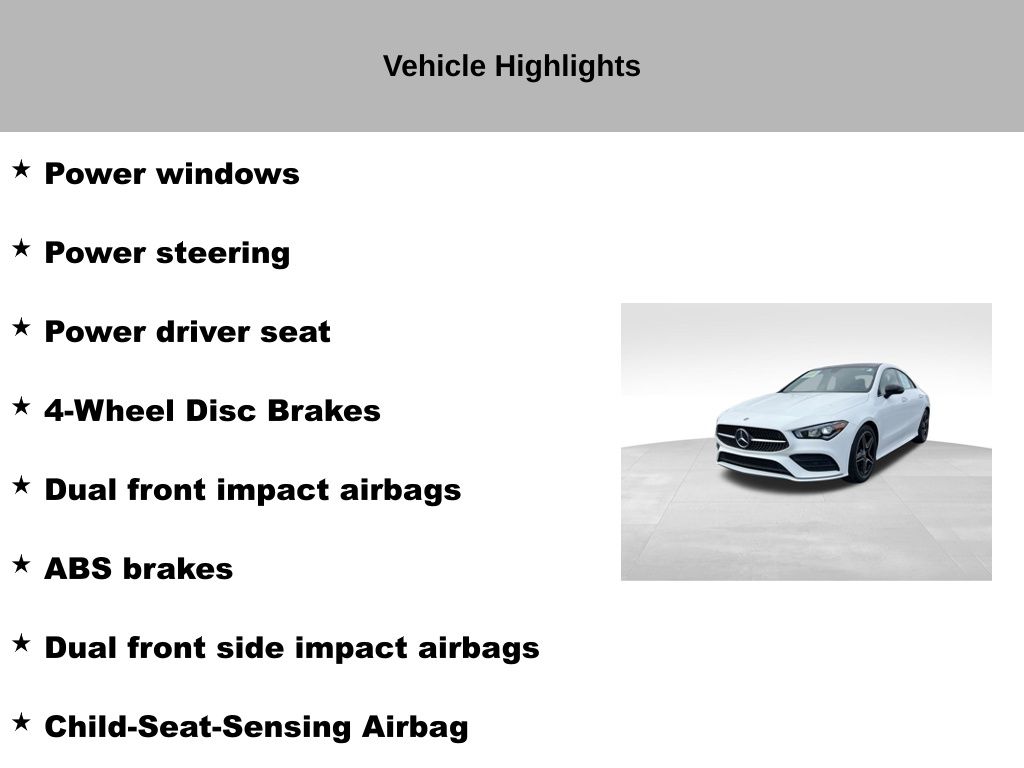 Vehicle Highlights

★ Power windows

★ Power steering

★ Power driver seat

★ 4-Wheel Disc Brakes

★ Dual front impact airbags

★ ABS brakes

★ Dual front side impact airbags

★ Child-Seat-Sensing Airbag